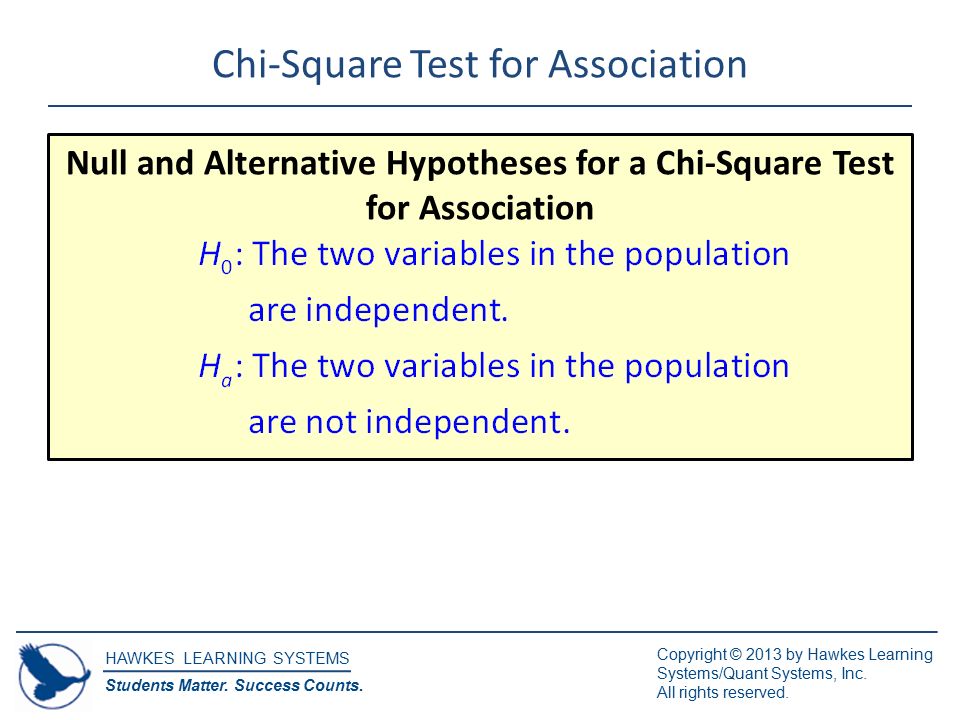 Chi-Square Test for Association

Null and Alternative Hypotheses for a Chi-Square Test for Association

$H_0$: The two variables in the population are independent.

$H_a$: The two variables in the population are not independent.

HAWKES LEARNING SYSTEMS
Students Matter. Success Counts.

Copyright © 2013 by Hawkes Learning Systems/Quant Systems, Inc.
All rights reserved.